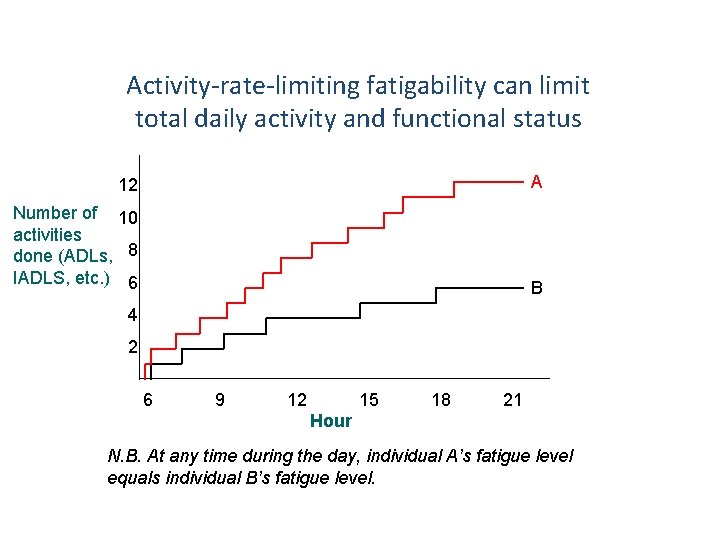 Activity-rate-limiting fatigability can limit total daily activity and functional status

Number of activities done (ADLs, IADLS, etc.)

12
10
8
6
4
2

A

B

6 9 12 15 18 21

Hour

N.B. At any time during the day, individual A's fatigue level equals individual B's fatigue level.